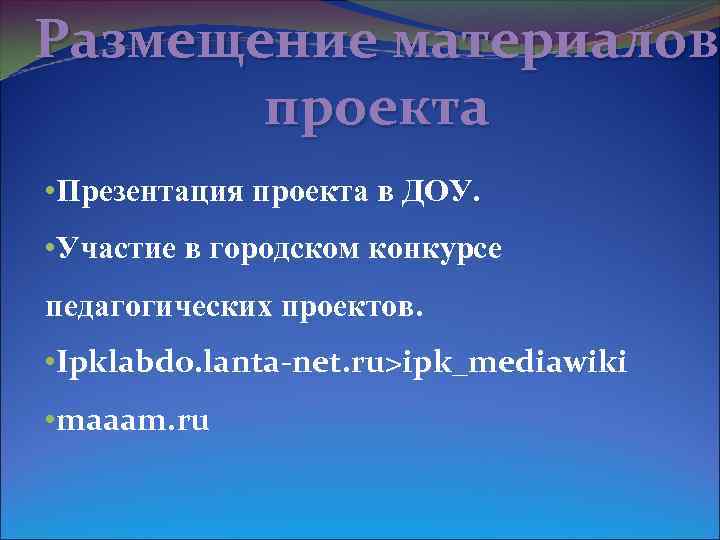 Размещение материалов проекта

•Презентация проекта в ДОУ.

•Участие в городском конкурсе педагогических проектов.

•Ipklabdo.lanta-net.ru>ipk_mediawiki

•maaam.ru